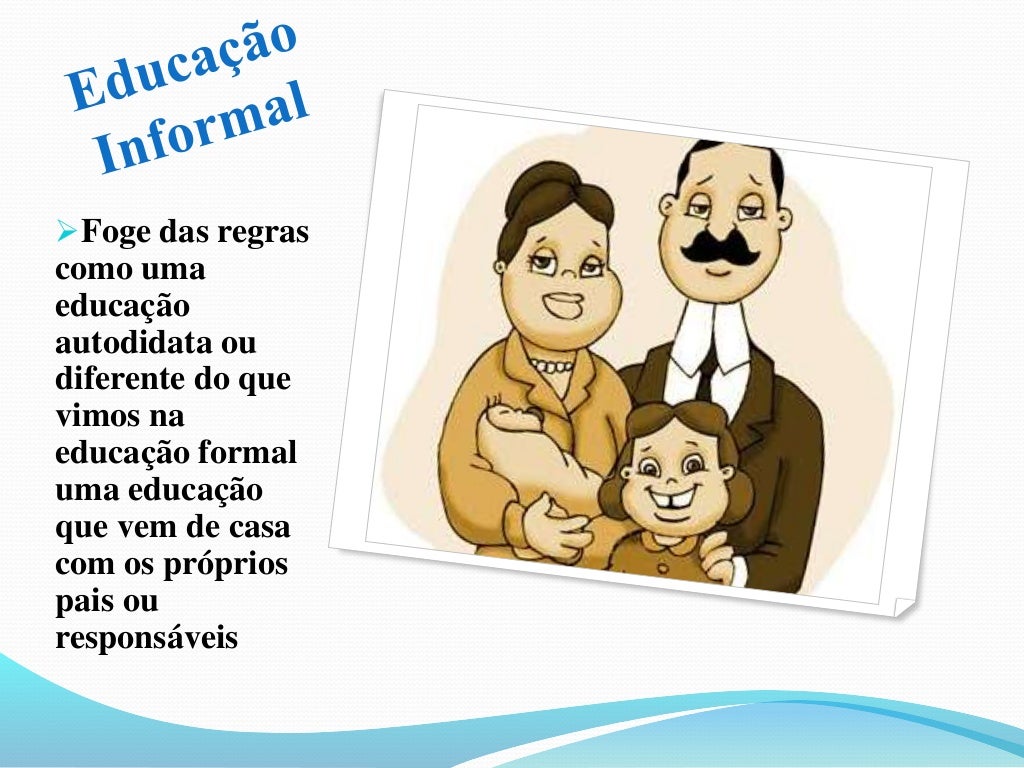 Educação Informal

➢Foge das regras como uma educação autodidata ou diferente do que vimos na educação formal uma educação que vem de casa com os próprios pais ou responsáveis